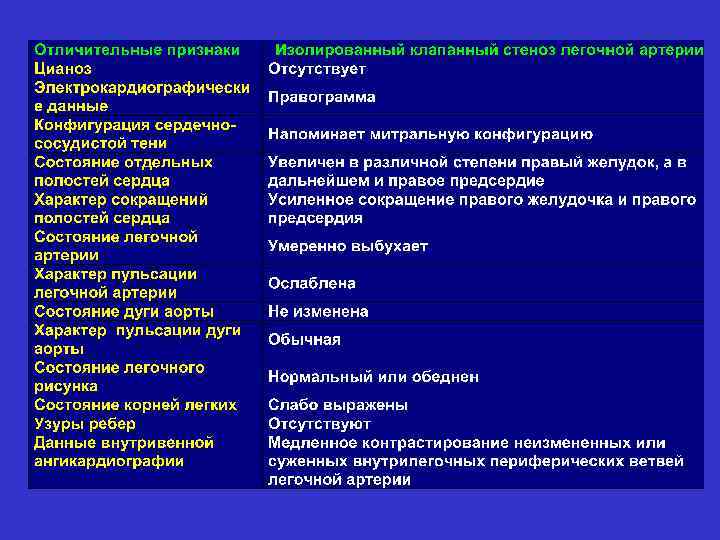 | Отличительные признаки | Изолированный клапанный стеноз легочной артерии |
|---|---|
| Цианоз | Отсутствует |
| Электрокардиографические данные | Правограмма |
| Конфигурация сердечно-сосудистой тени | Напоминает митральную конфигурацию |
| Состояние отдельных полостей сердца | Увеличен в различной степени правый желудок, а в дальнейшем и правое предсердие |
| Характер сокращений полостей сердца | Усиленное сокращение правого желудочка и правого предсердия |
| Состояние легочной артерии | Умеренно выбухает |
| Характер пульсации легочной артерии | Ослаблена |
| Состояние дуги аорты | Не изменена |
| Характер пульсации дуги аорты | Обычная |
| Состояние легочного рисунка | Нормальный или обеднен |
| Состояние корней легких | Слабо выражены |
| Узуры ребер | Отсутствуют |
| Данные внутривенной ангикардиографии | Медленное контрастирование неизмененных или суженных внутрилегочных периферических ветвей легочной артерии |